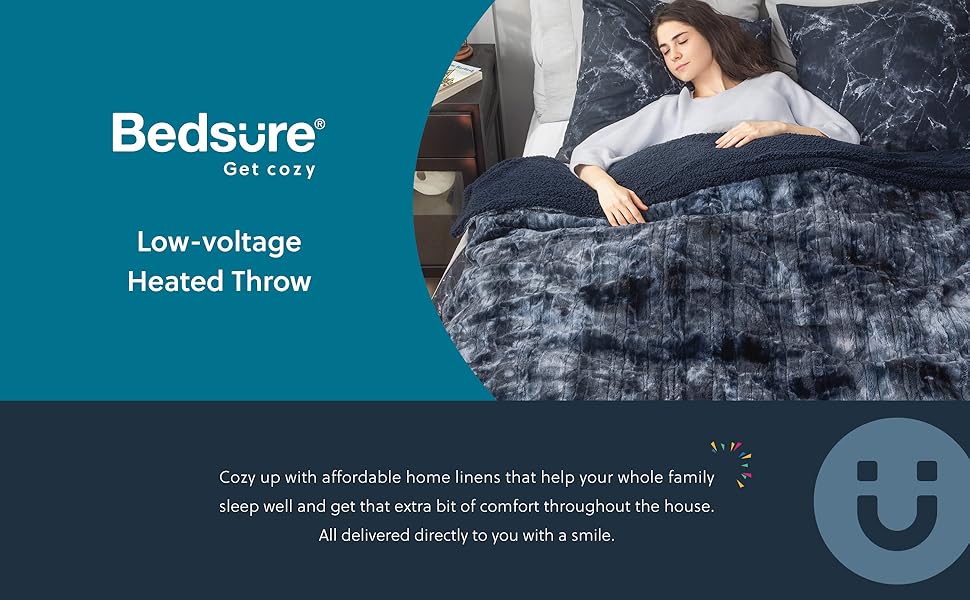 Bedsure®
Get cozy

Low-voltage
Heated Throw

Cozy up with affordable home linens that help your whole family sleep well and get that extra bit of comfort throughout the house. All delivered directly to you with a smile.